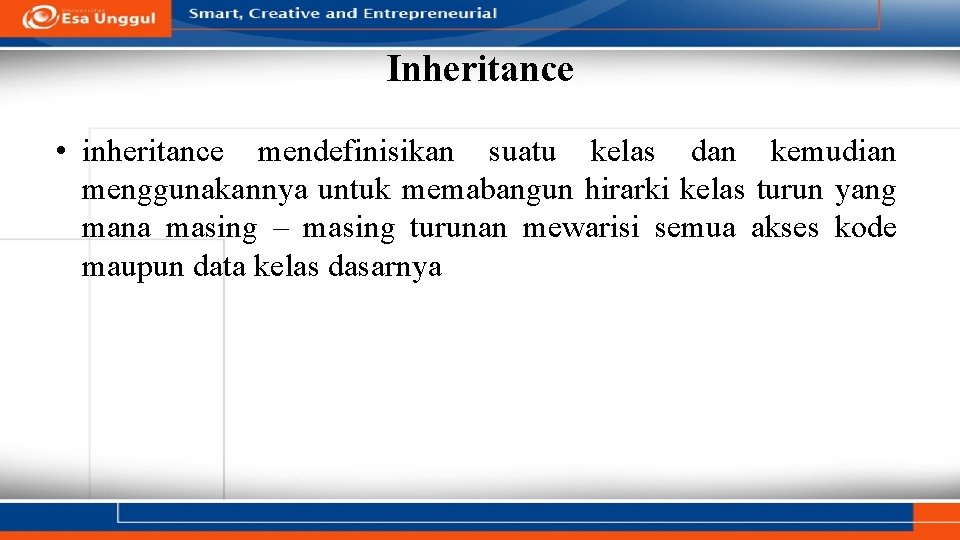 Universitas Esa Unggul

Smart, Creative and Entrepreneurial

Inheritance

• inheritance mendefinisikan suatu kelas dan kemudian menggunakannya untuk memabangun hirarki kelas turun yang mana masing – masing turunan mewarisi semua akses kode maupun data kelas dasarnya